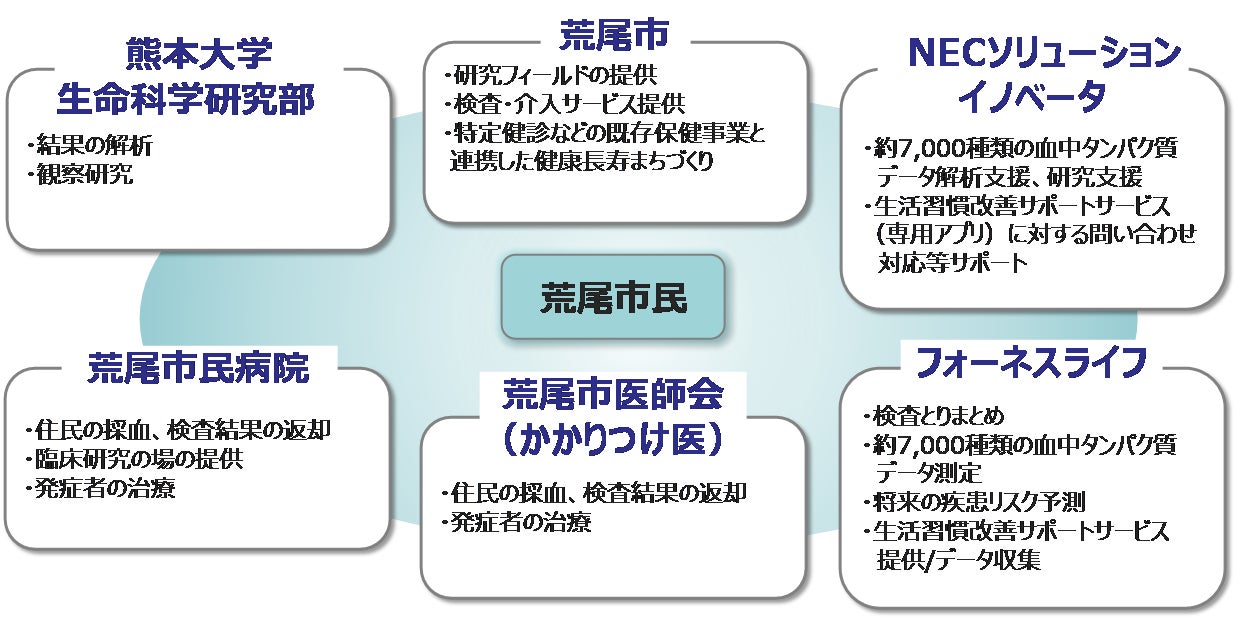 熊本大学
生命科学研究部

・結果の解析
・観察研究

荒尾市

・研究フィールドの提供
・検査・介入サービス提供
・特定健診などの既存保健事業と連携した健康長寿まちづくり

NECソリューションイノベータ

・約7,000種類の血中タンパク質データ解析支援、研究支援
・生活習慣改善サポートサービス（専用アプリ）に対する問い合わせ対応等サポート

荒尾市民

荒尾市民病院

・住民の採血、検査結果の返却
・臨床研究の場の提供
・発症者の治療

荒尾市医師会
（かかりつけ医）

・住民の採血、検査結果の返却
・発症者の治療

フォーネスライフ

・検査とりまとめ
・約7,000種類の血中タンパク質データ測定
・将来の疾患リスク予測
・生活習慣改善サポートサービス提供/データ収集